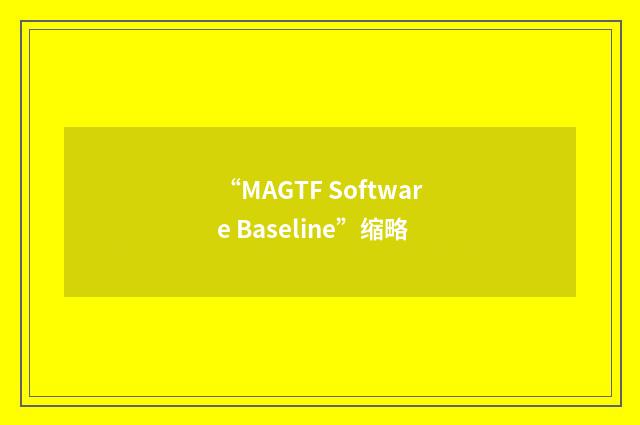 “MAGTF Software Baseline”缩略